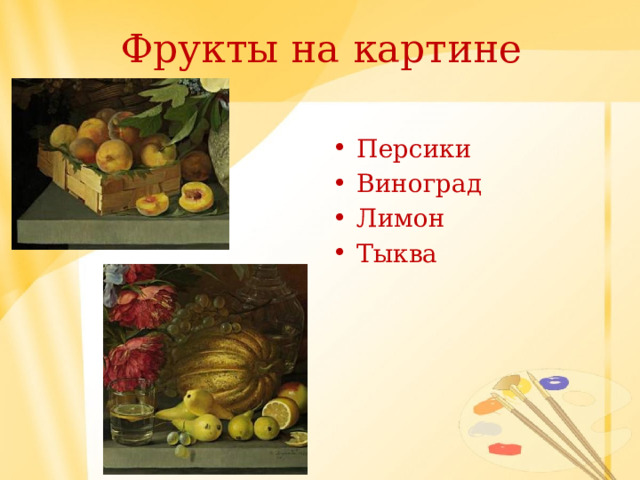 Фрукты на картине

• Персики
• Виноград
• Лимон
• Тыква